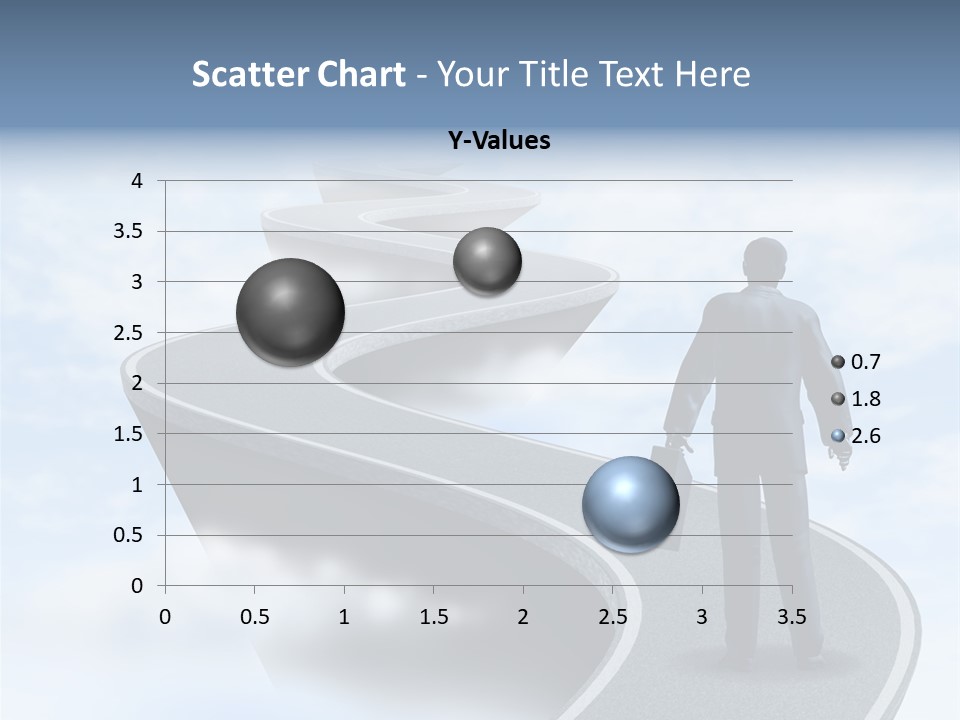 Scatter Chart - Your Title Text Here

Y-Values

4
3.5
3
2.5
2
1.5
1
0.5
0

0 0.5 1 1.5 2 2.5 3 3.5

0.7
1.8
2.6